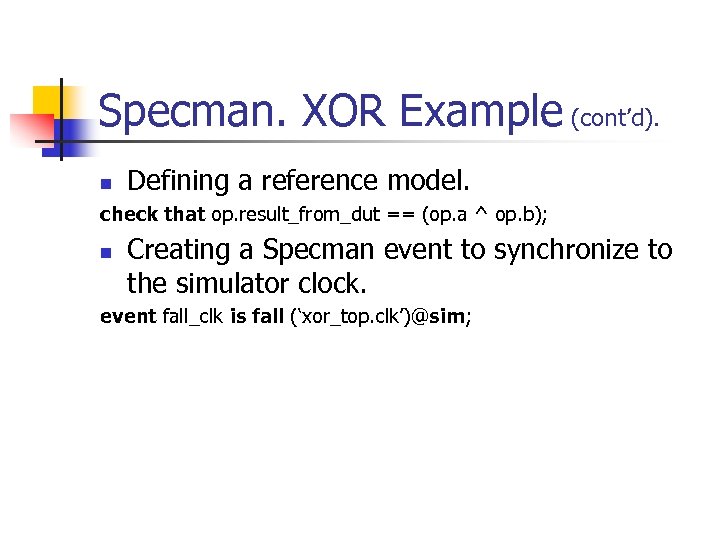 Specman. XOR Example (cont'd).

- Defining a reference model.

check that op.result_from_dut == (op.a ^ op.b);

- Creating a Specman event to synchronize to the simulator clock.

event fall_clk is fall ('xor_top.clk')@sim;